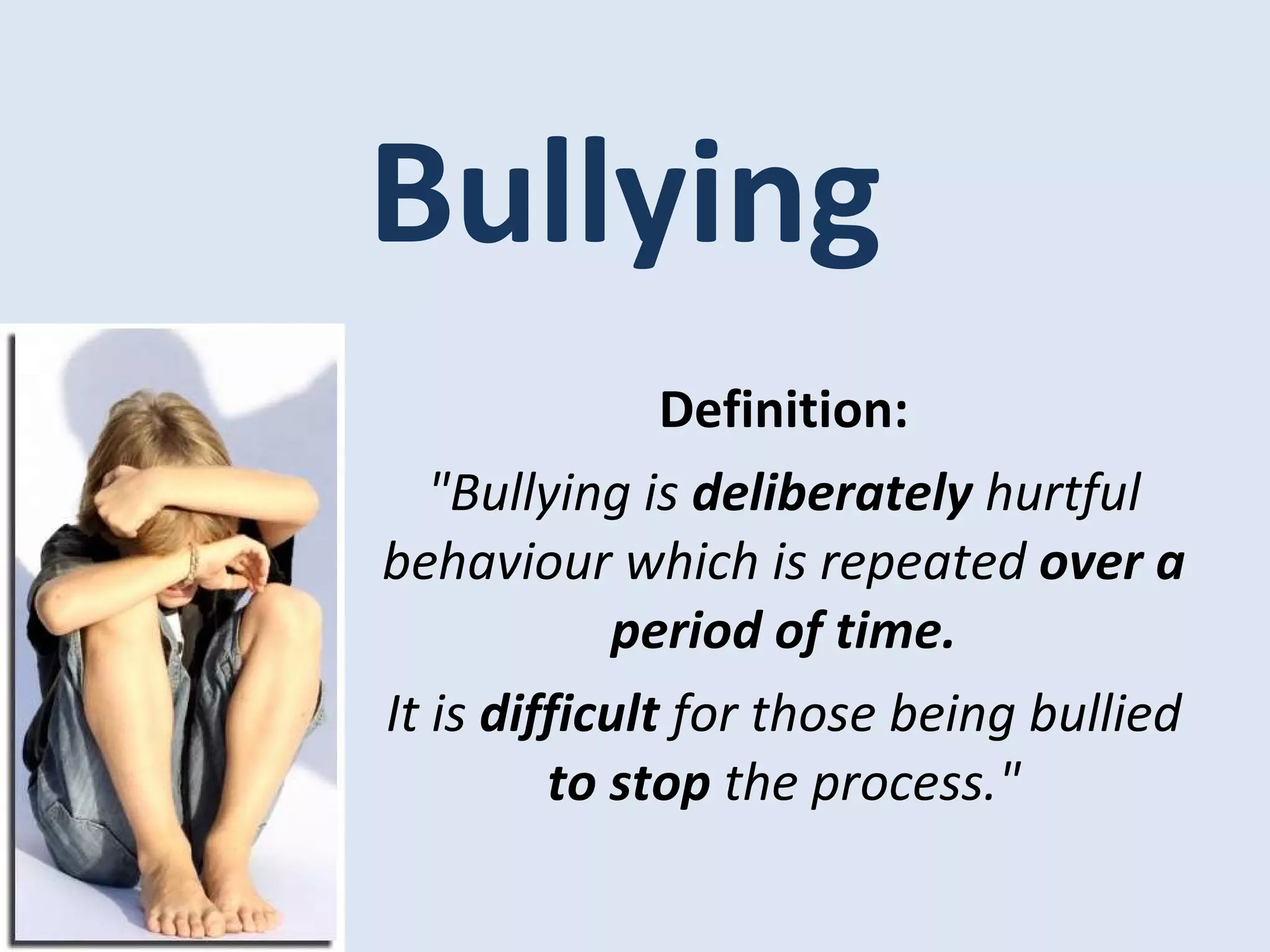 Bullying

Definition:

"Bullying is deliberately hurtful behaviour which is repeated over a period of time.

It is difficult for those being bullied to stop the process."